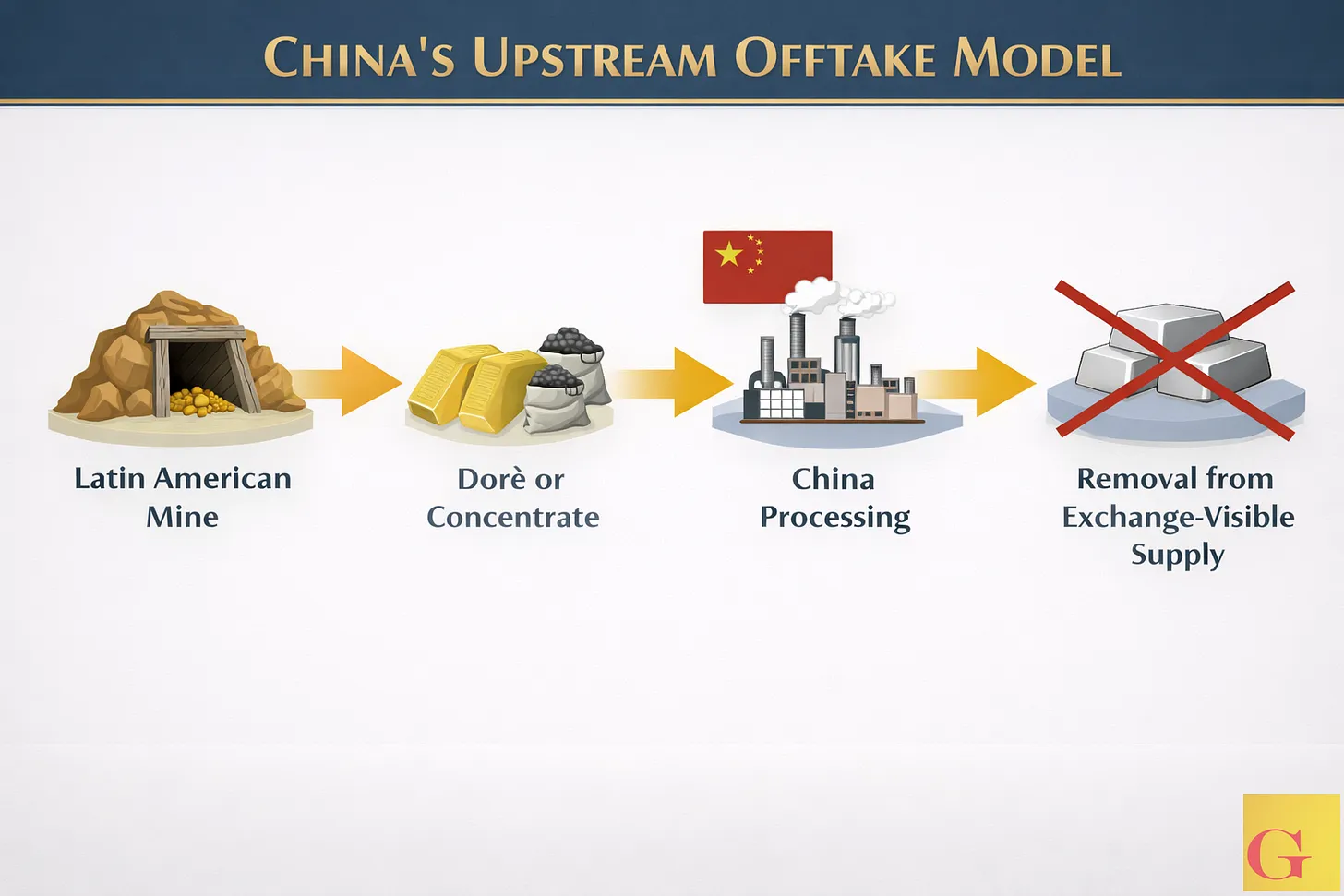 CHINA'S UPSTREAM OFFTAKE MODEL

Latin American Mine

Dorè or Concentrate

China Processing

Removal from Exchange-Visible Supply

G